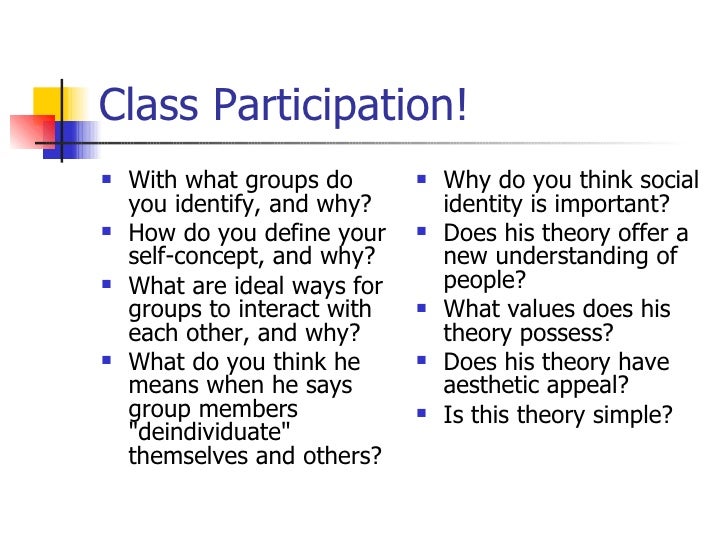 Class Participation!

- With what groups do you identify, and why?
- How do you define your self-concept, and why?
- What are ideal ways for groups to interact with each other, and why?
- What do you think he means when he says group members "deindividuate" themselves and others?

- Why do you think social identity is important?
- Does his theory offer a new understanding of people?
- What values does his theory possess?
- Does his theory have aesthetic appeal?
- Is this theory simple?